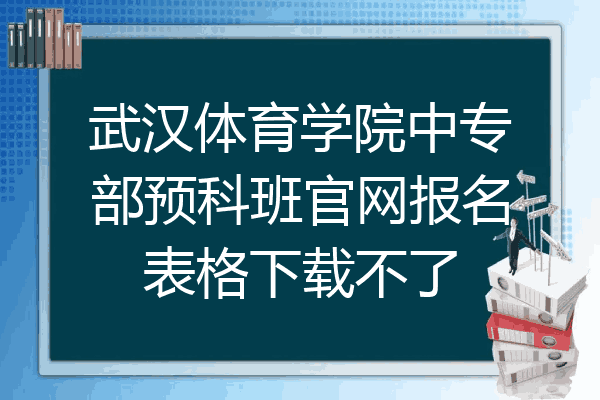 武汉体育学院中专部预科班官网报名表格下载不了